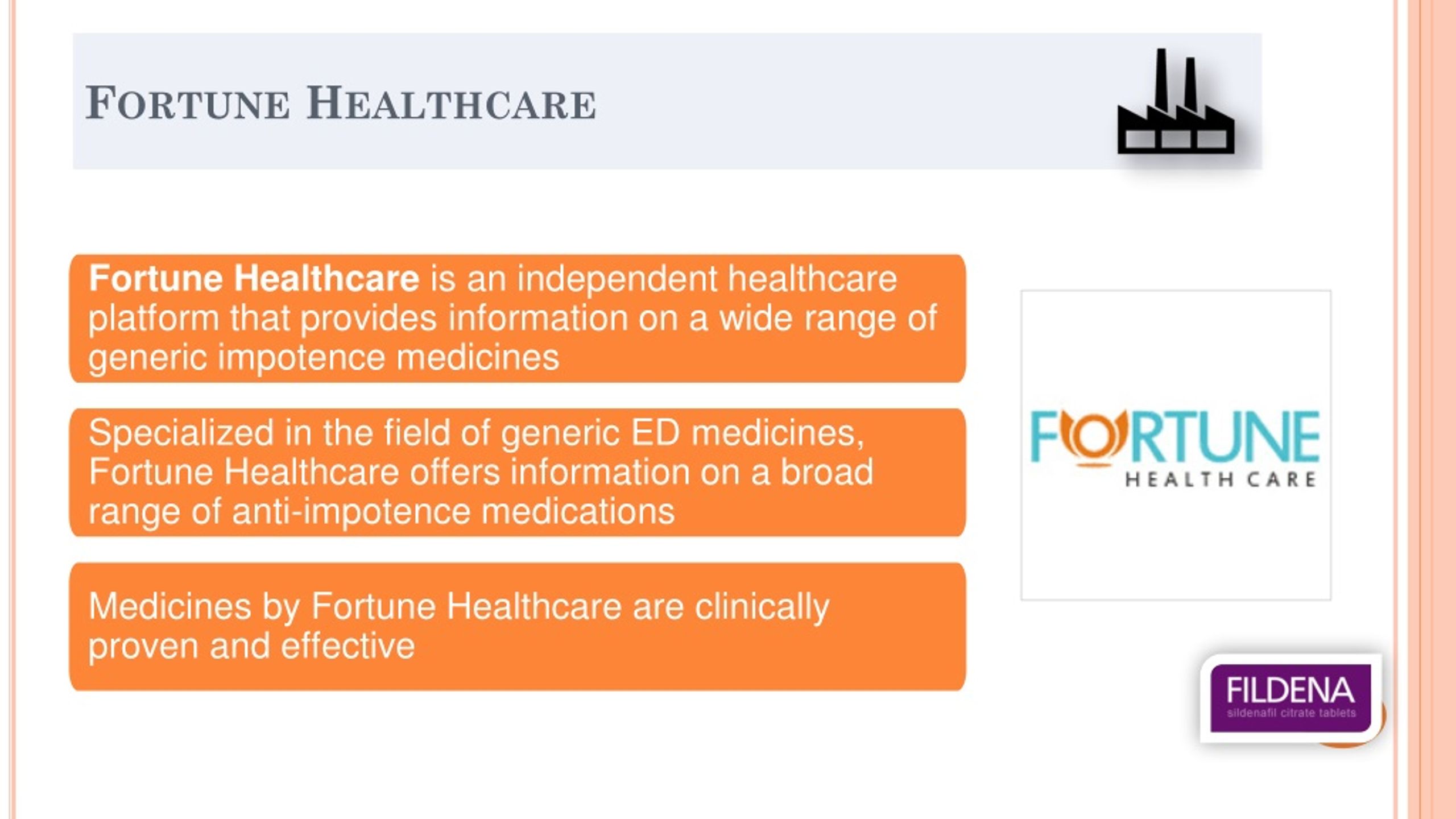 FORTUNE HEALTHCARE

Fortune Healthcare is an independent healthcare platform that provides information on a wide range of generic impotence medicines

Specialized in the field of generic ED medicines, Fortune Healthcare offers information on a broad range of anti-impotence medications

Medicines by Fortune Healthcare are clinically proven and effective

FORTUNE
HEALTH CARE

FILDENA
sildenafil citrate tablets